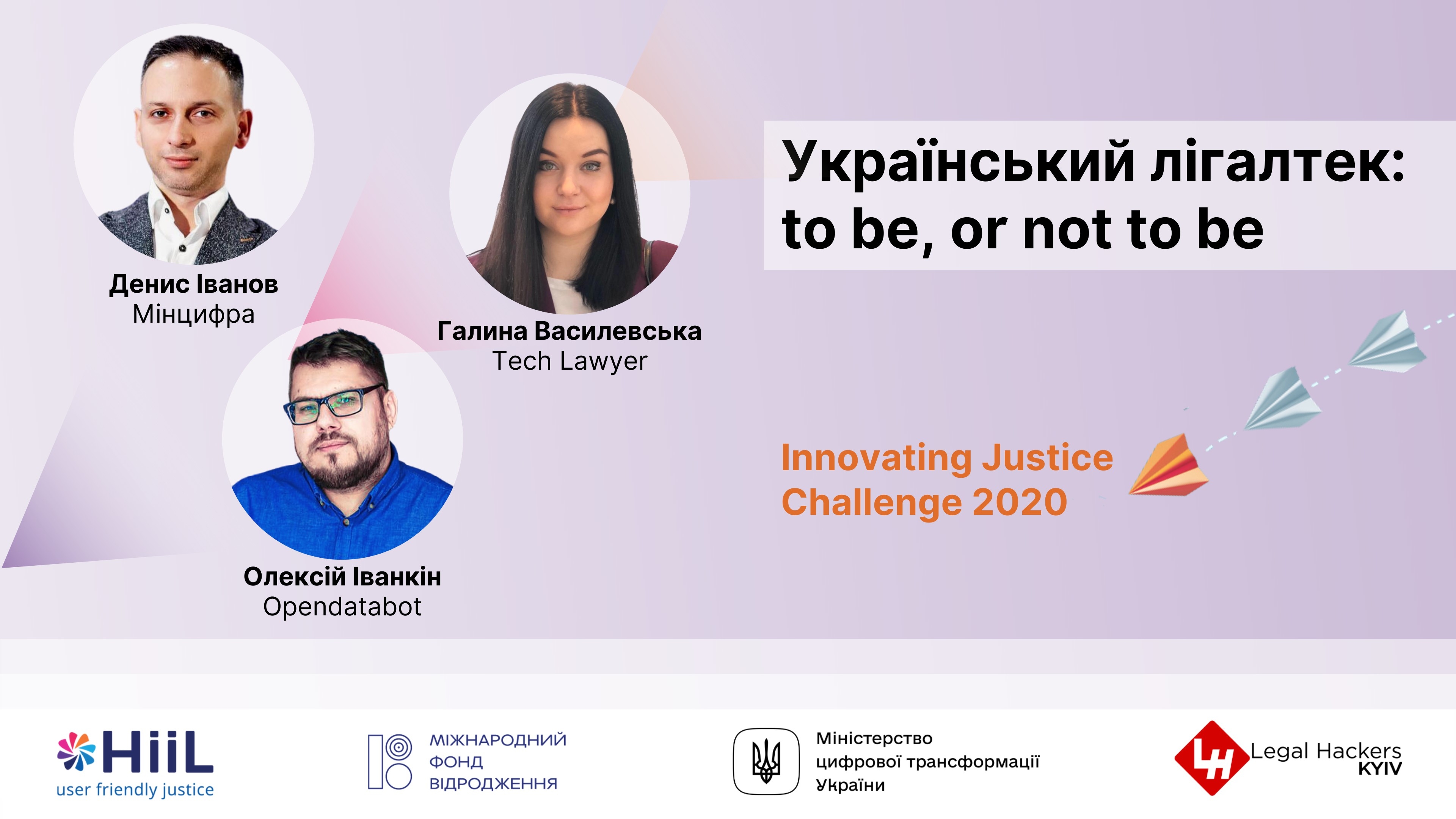 Денис Іванов
Мінцифра

Галина Василевська
Tech Lawyer

Олексій Іванкін
Opendatabot

Український лігалтек: to be, or not to be

Innovating Justice Challenge 2020

HiiL
user friendly justice

МІЖНАРОДНИЙ ФОНД ВІДРОДЖЕННЯ

Міністерство цифрової трансформації України

LH Legal Hackers KYIV